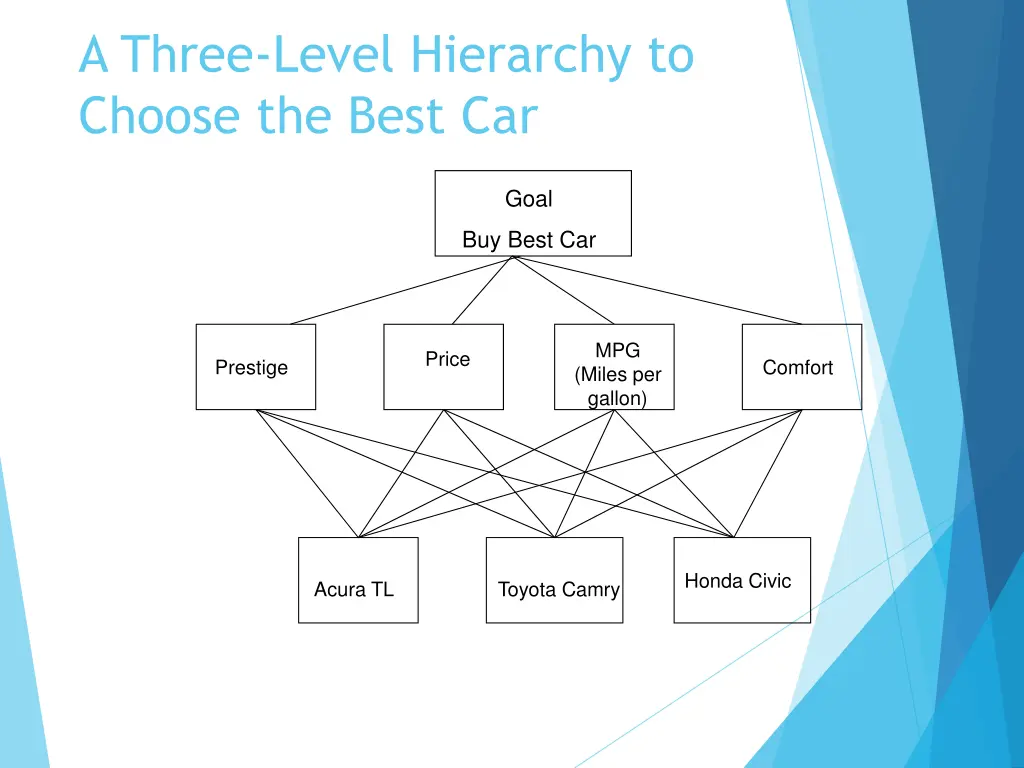 A Three-Level Hierarchy to Choose the Best Car

Goal
Buy Best Car

Prestige

Price

MPG
(Miles per gallon)

Comfort

Acura TL

Toyota Camry

Honda Civic